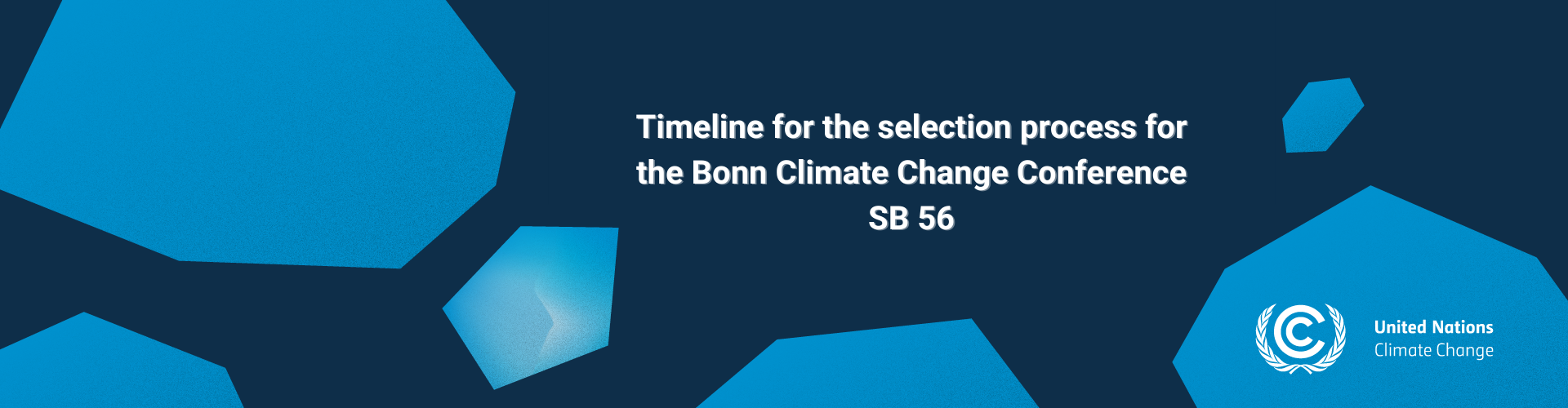 Timeline for the selection process for the Bonn Climate Change Conference SB 56

United Nations
Climate Change